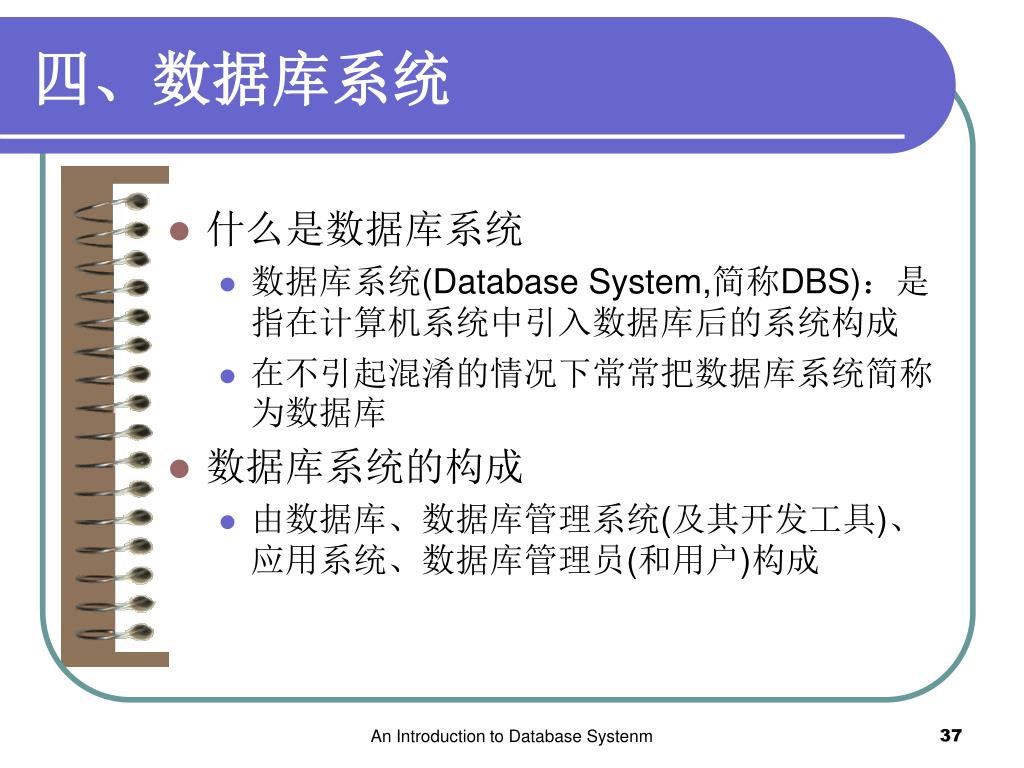 四、数据库系统

什么是数据库系统

数据库系统(Database System,简称DBS)：是指在计算机系统中引入数据库后的系统构成

在不引起混淆的情况下常常把数据库系统简称为数据库

数据库系统的构成

由数据库、数据库管理系统(及其开发工具)、应用系统、数据库管理员(和用户)构成

An Introduction to Database Systenm

37